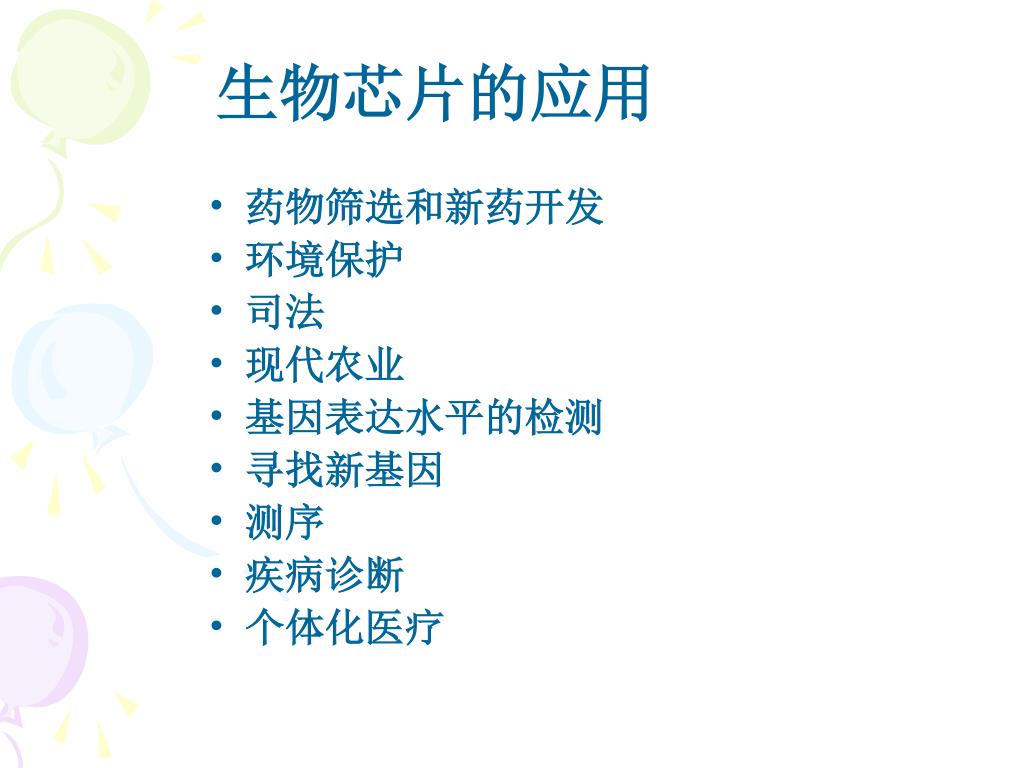 生物芯片的应用

• 药物筛选和新药开发
• 环境保护
• 司法
• 现代农业
• 基因表达水平的检测
• 寻找新基因
• 测序
• 疾病诊断
• 个体化医疗